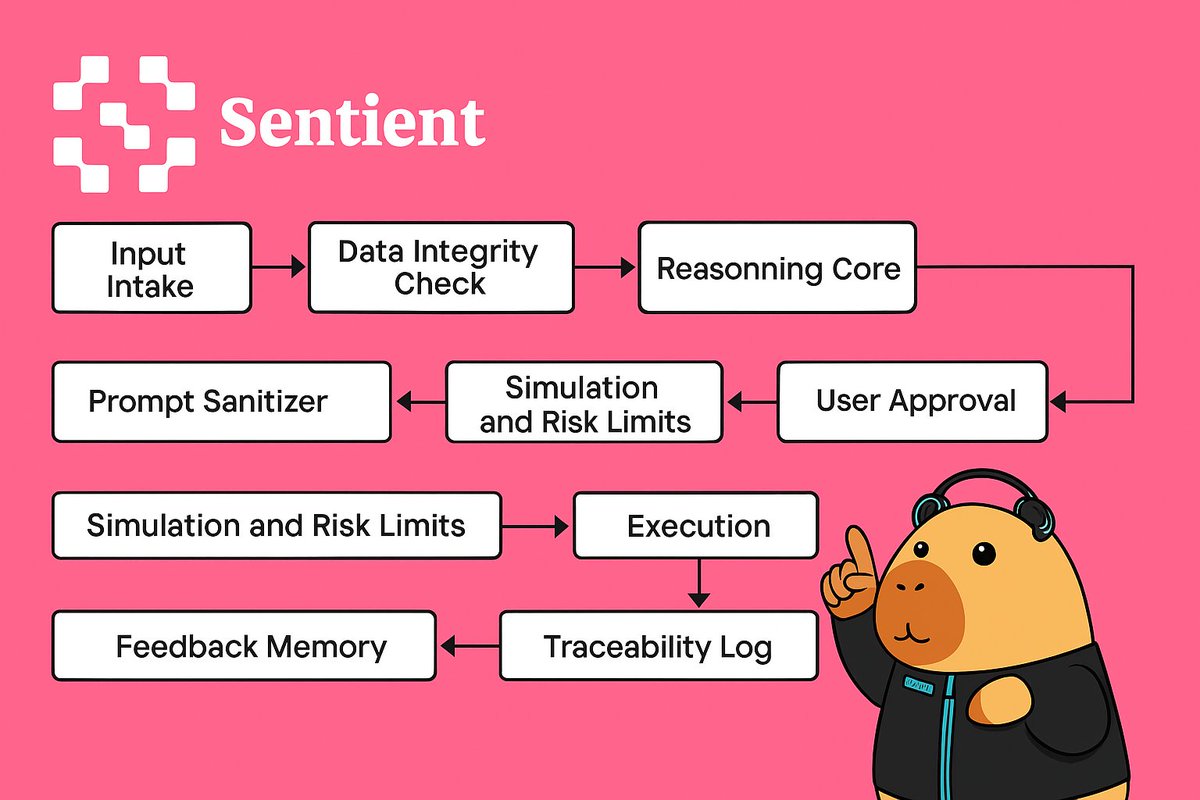 Sentient

Input Intake

Data Integrity Check

Reasonning Core

User Approval

Simulation and Risk Limits

Prompt Sanitizer

Simulation and Risk Limits

Execution

Traceability Log

Feedback Memory